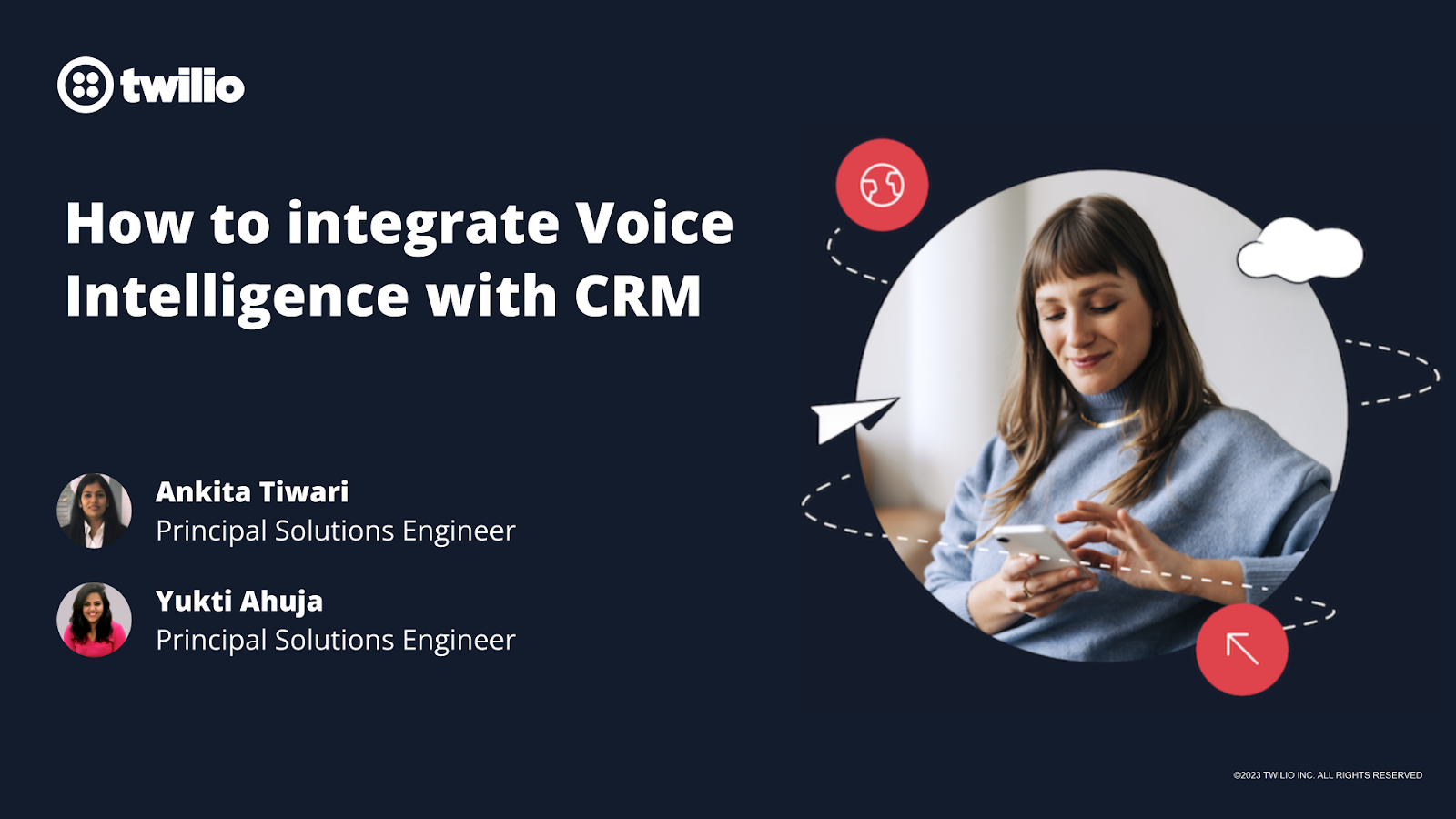 twilio

How to integrate Voice Intelligence with CRM

Ankita Tiwari
Principal Solutions Engineer

Yukti Ahuja
Principal Solutions Engineer

©2023 TWILIO INC. ALL RIGHTS RESERVED